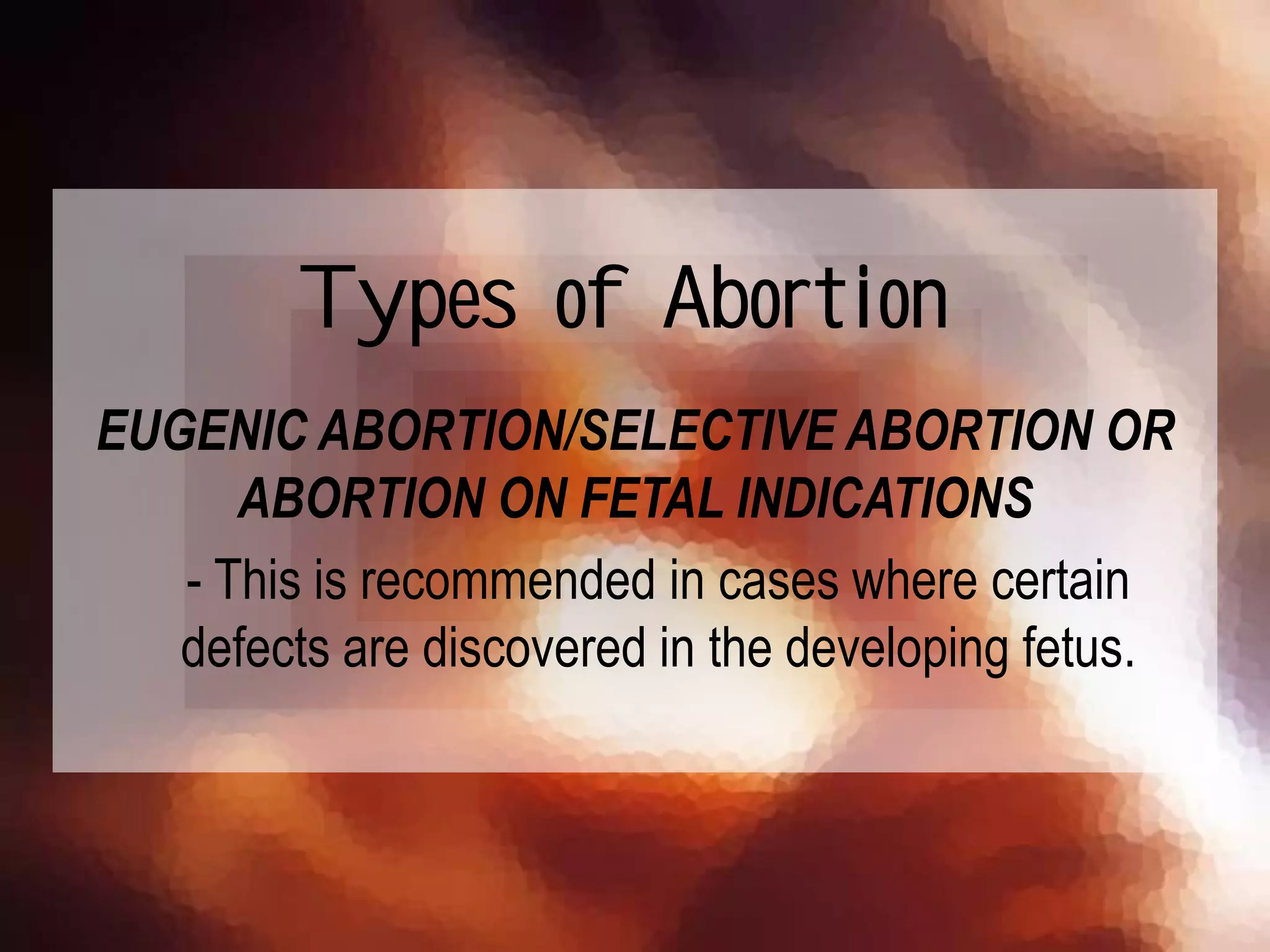 Types of Abortion

EUGENIC ABORTION/SELECTIVE ABORTION OR ABORTION ON FETAL INDICATIONS

- This is recommended in cases where certain defects are discovered in the developing fetus.